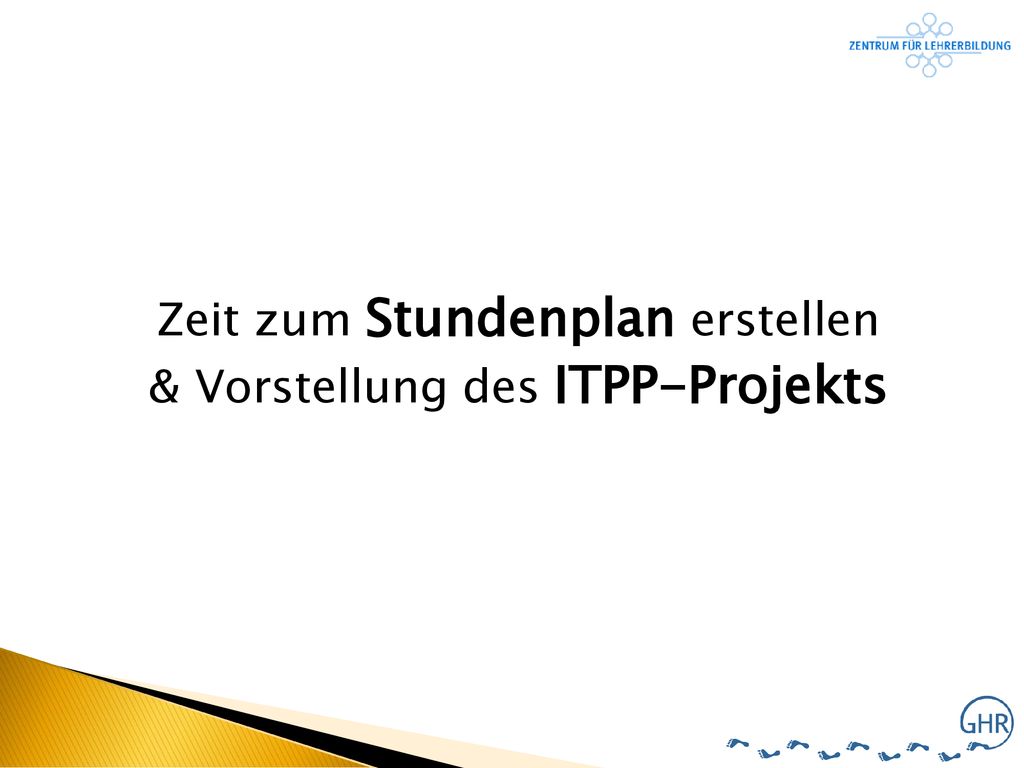 ZENTRUM FÜR LEHRERBILDUNG

Zeit zum Stundenplan erstellen
& Vorstellung des ITPP-Projekts

GHR